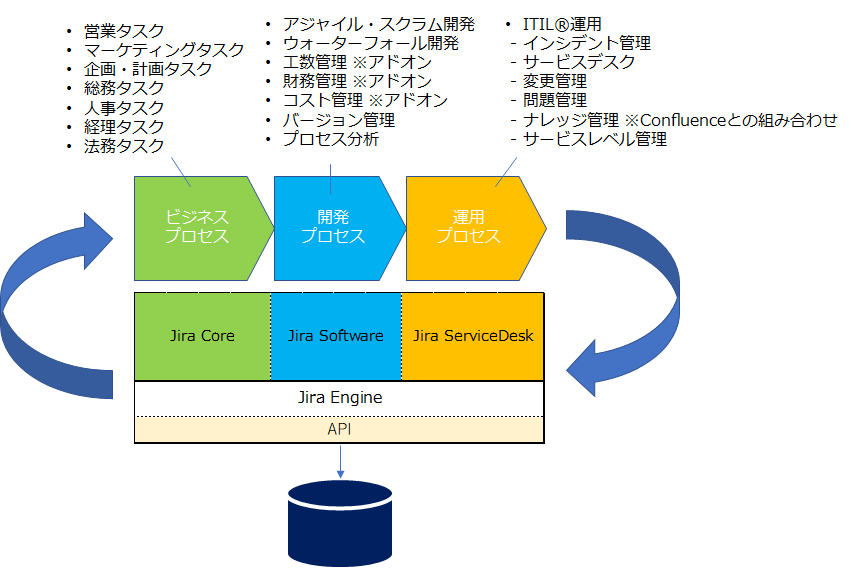 • 営業タスク
• マーケティングタスク
• 企画・計画タスク
• 総務タスク
• 人事タスク
• 経理タスク
• 法務タスク

• アジャイル・スクラム開発
• ウォーターフォール開発
• 工数管理 ※アドオン
• 財務管理 ※アドオン
• コスト管理 ※アドオン
• バージョン管理
• プロセス分析

• ITIL®運用
- インシデント管理
- サービスデスク
- 変更管理
- 問題管理
- ナレッジ管理 ※Confluenceとの組み合わせ
- サービスレベル管理

ビジネス プロセス

開発 プロセス

運用 プロセス

Jira Core

Jira Software

Jira ServiceDesk

Jira Engine

API